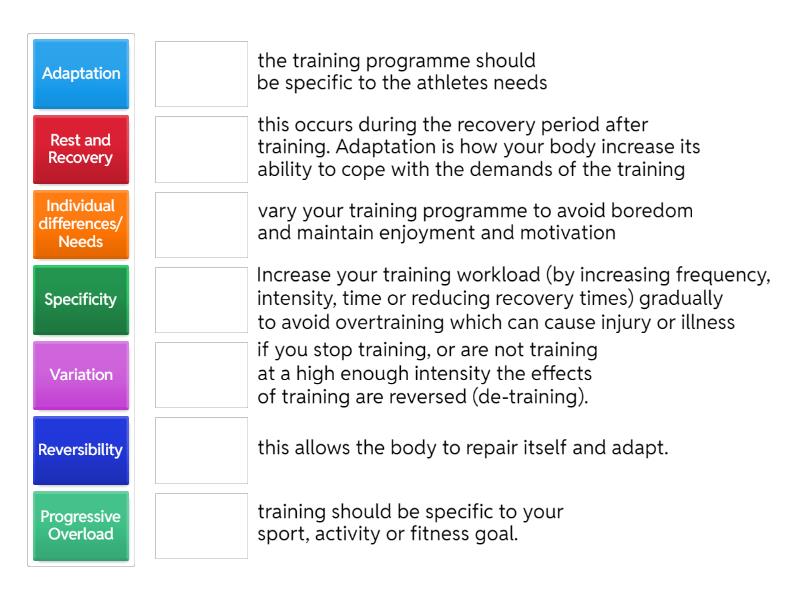 Adaptation

Rest and Recovery

Individual differences/ Needs

Specificity

Variation

Reversibility

Progressive Overload

the training programme should be specific to the athletes needs

this occurs during the recovery period after training. Adaptation is how your body increase its ability to cope with the demands of the training

vary your training programme to avoid boredom and maintain enjoyment and motivation

Increase your training workload (by increasing frequency, intensity, time or reducing recovery times) gradually to avoid overtraining which can cause injury or illness

if you stop training, or are not training at a high enough intensity the effects of training are reversed (de-training).

this allows the body to repair itself and adapt.

training should be specific to your sport, activity or fitness goal.